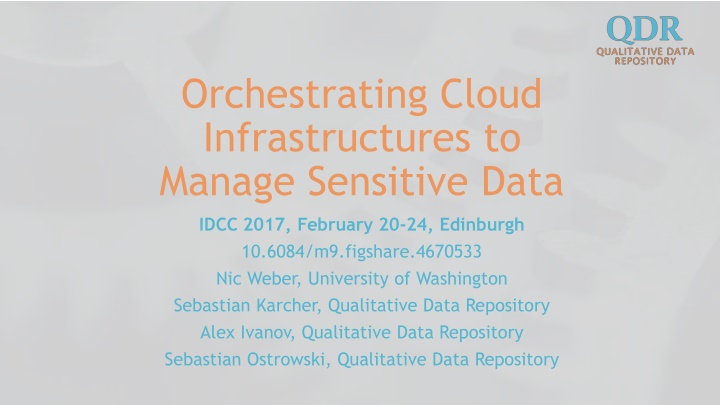 QDR
QUALITATIVE DATA REPOSITORY

Orchestrating Cloud Infrastructures to Manage Sensitive Data

IDCC 2017, February 20-24, Edinburgh
10.6084/m9.figshare.4670533
Nic Weber, University of Washington
Sebastian Karcher, Qualitative Data Repository
Alex Ivanov, Qualitative Data Repository
Sebastian Ostrowski, Qualitative Data Repository